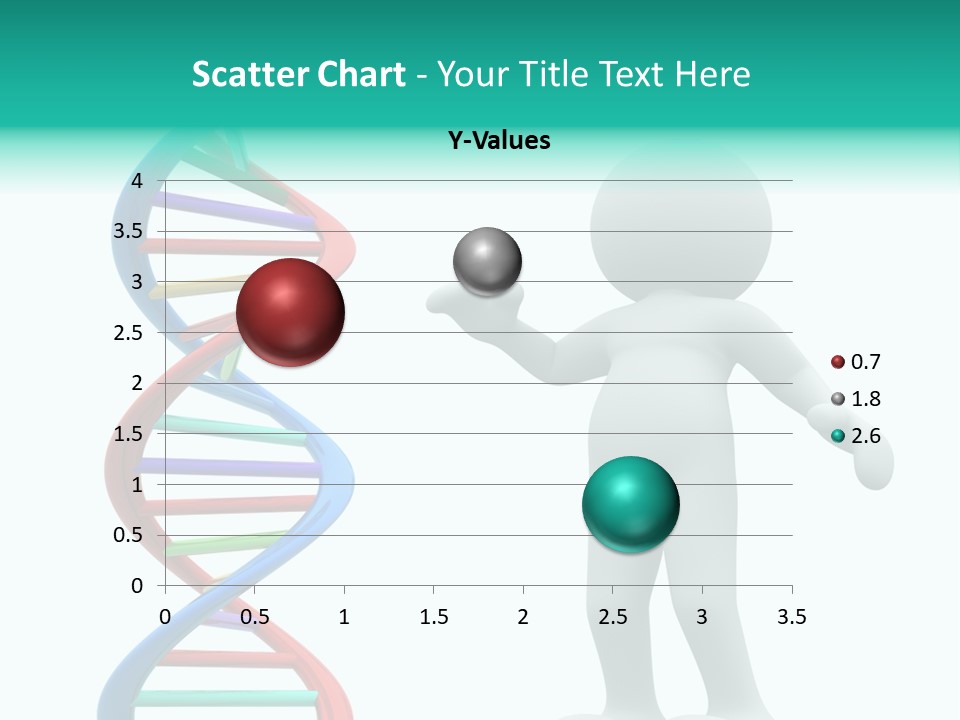 Scatter Chart - Your Title Text Here

Y-Values

4
3.5
3
2.5
2
1.5
1
0.5
0

0 0.5 1 1.5 2 2.5 3 3.5

0.7
1.8
2.6